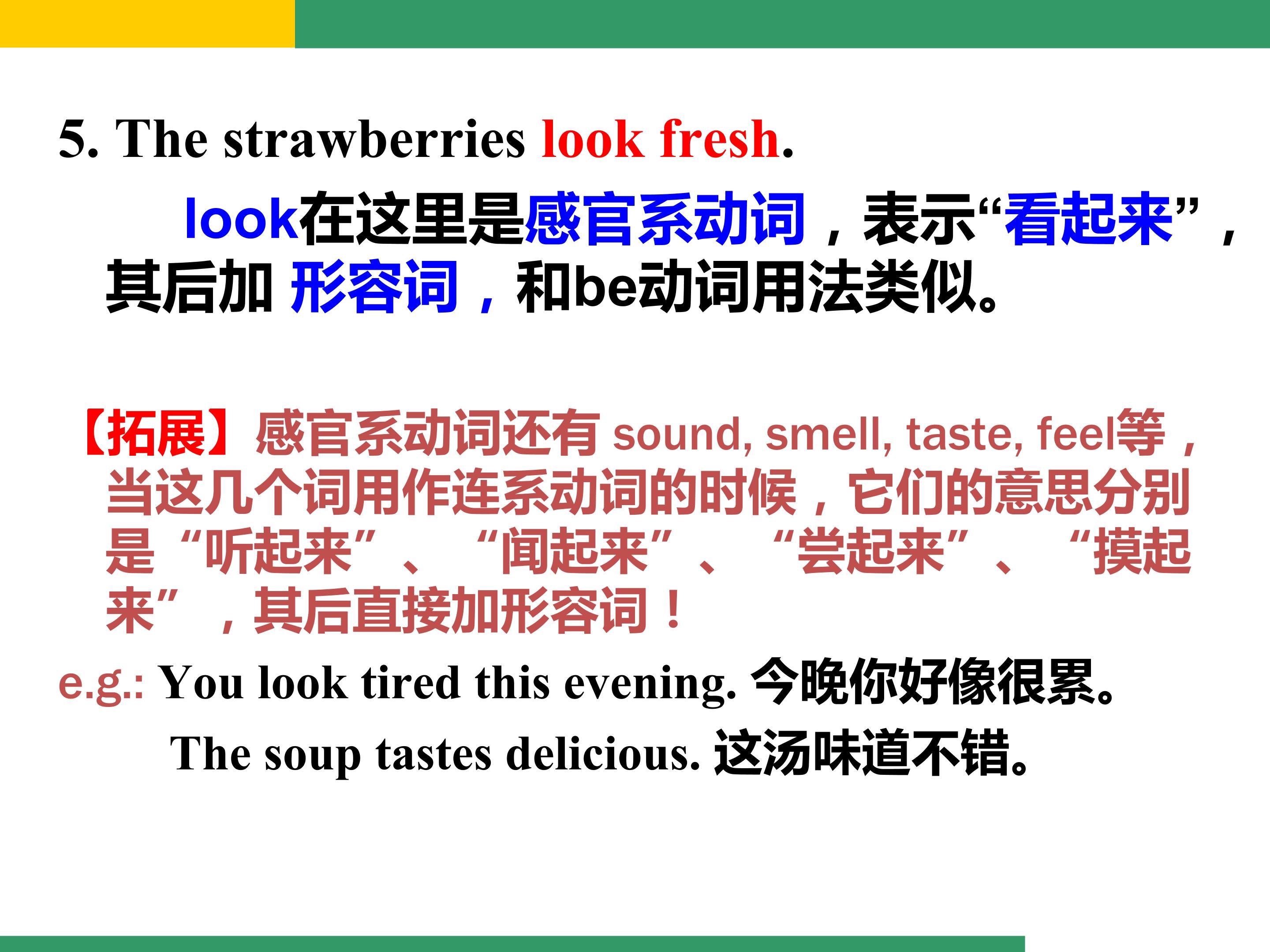 5. The strawberries look fresh.

look在这里是感官系动词，表示“看起来”，其后加 形容词，和be动词用法类似。

【拓展】感官系动词还有 sound, smell, taste, feel等，当这几个词用作连系动词的时候，它们的意思分别是“听起来”、“闻起来”、“尝起来”、“摸起来”，其后直接加形容词！

e.g.: You look tired this evening. 今晚你好像很累。

The soup tastes delicious. 这汤味道不错。